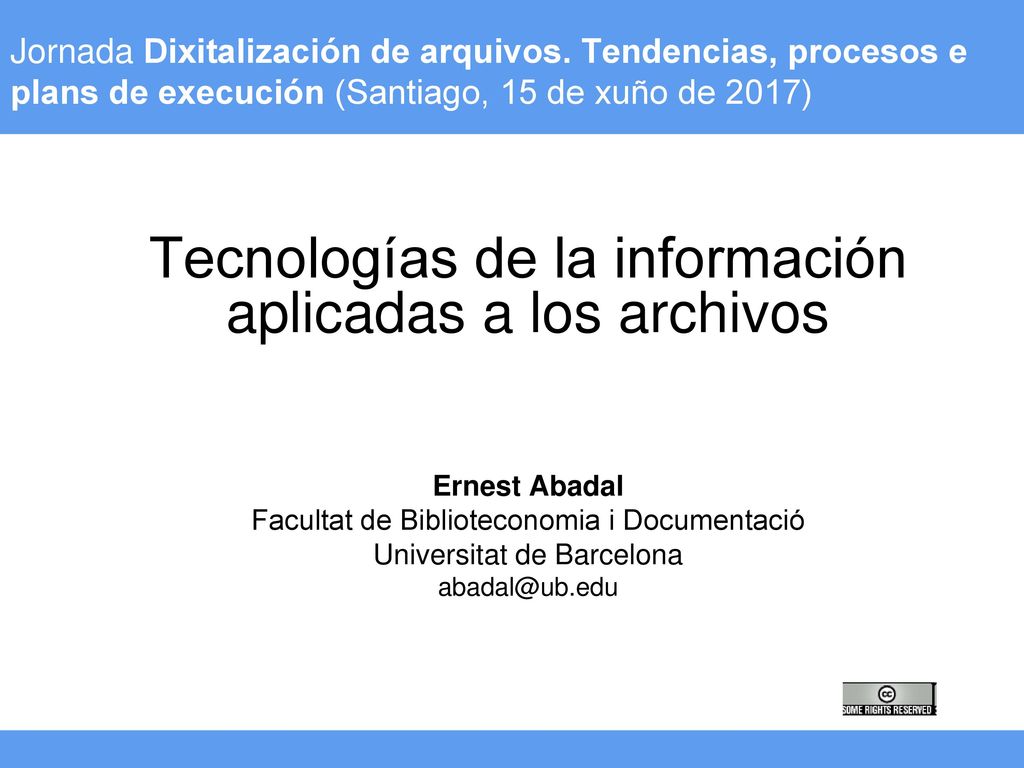 Jornada Dixitalización de arquivos. Tendencias, procesos e plans de execución (Santiago, 15 de xuño de 2017)

Tecnologías de la información aplicadas a los archivos

Ernest Abadal
Facultat de Biblioteconomia i Documentació
Universitat de Barcelona
abadal@ub.edu

cc
SOME RIGHTS RESERVED